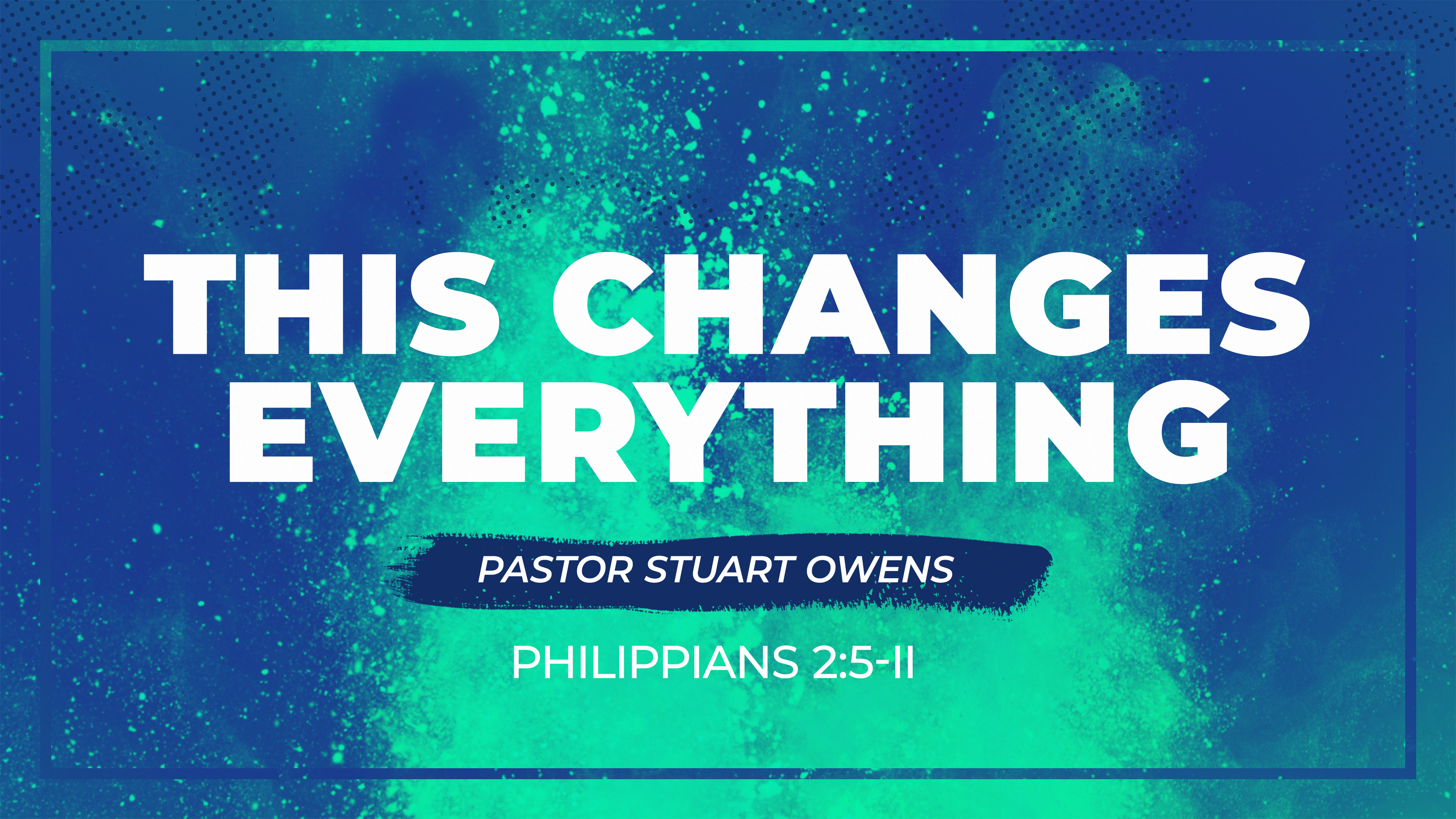 THIS CHANGES EVERYTHING

PASTOR STUART OWENS

PHILIPPIANS 2:5-11